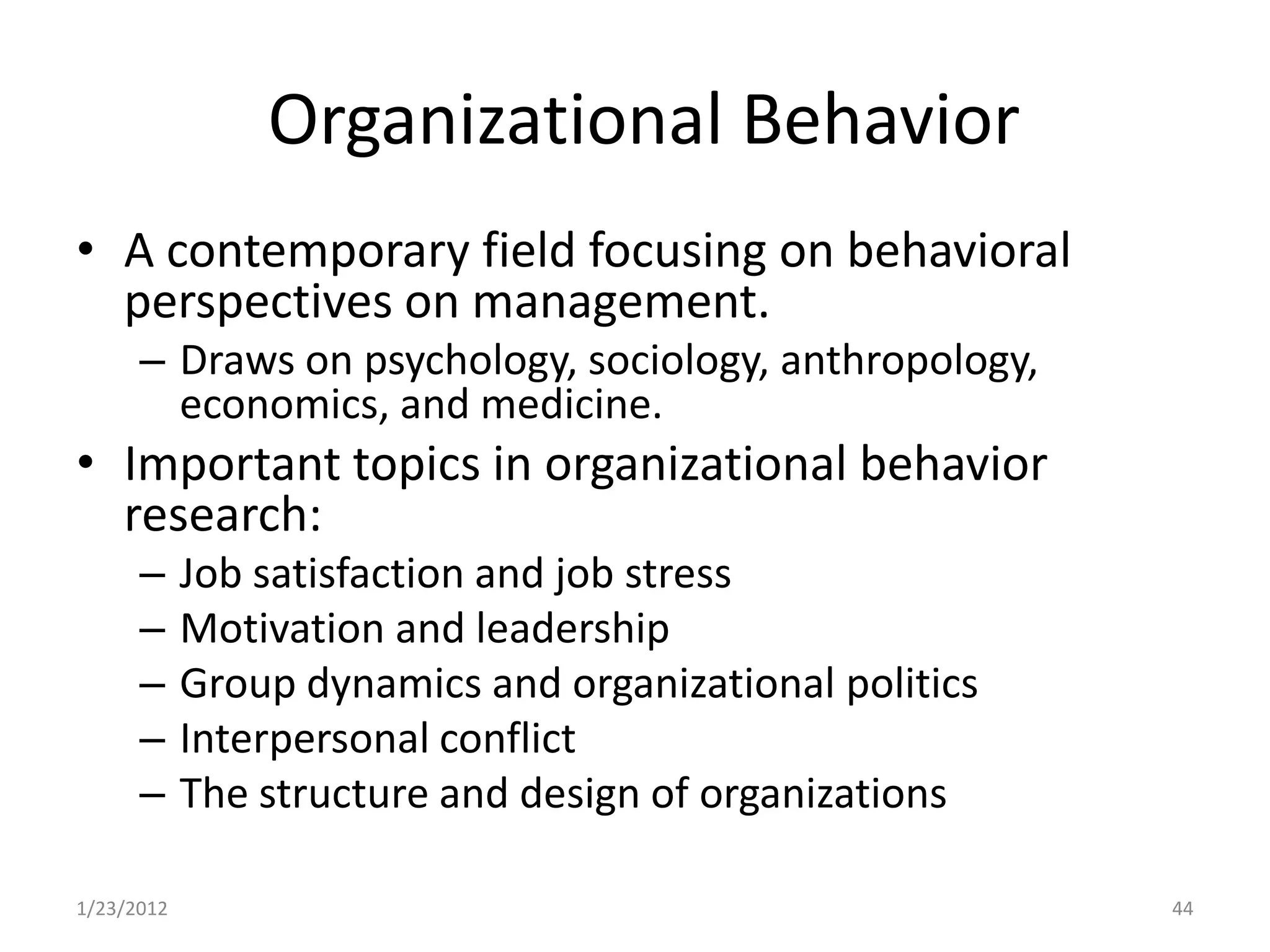 Organizational Behavior

• A contemporary field focusing on behavioral perspectives on management.
– Draws on psychology, sociology, anthropology, economics, and medicine.
• Important topics in organizational behavior research:
– Job satisfaction and job stress
– Motivation and leadership
– Group dynamics and organizational politics
– Interpersonal conflict
– The structure and design of organizations

1/23/2012

44